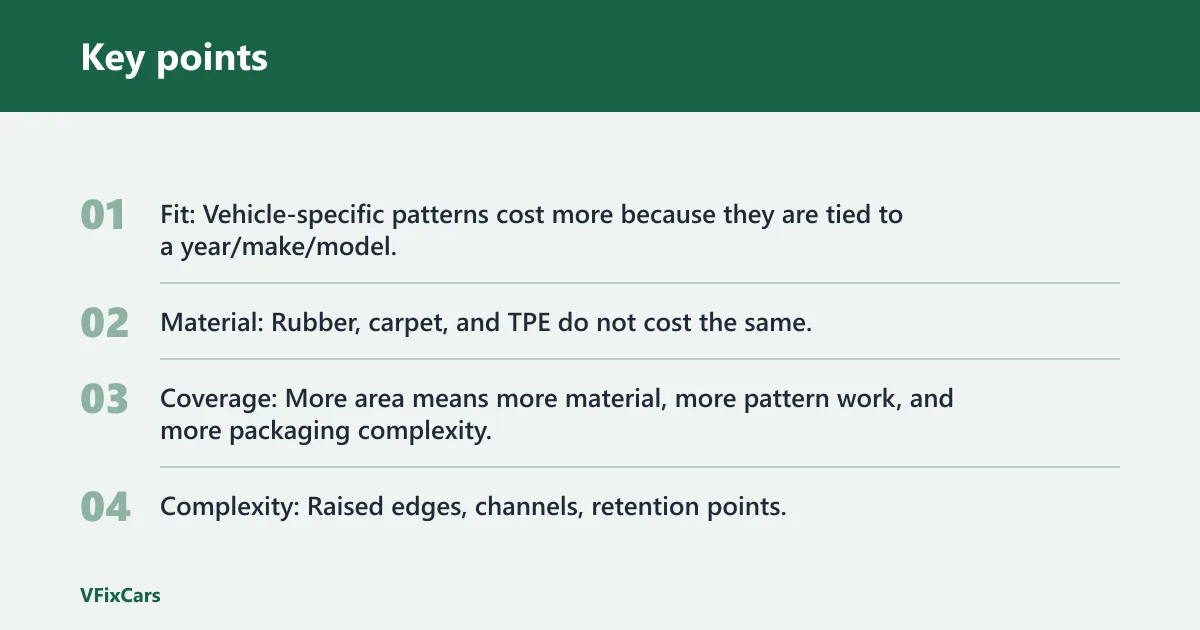 Key points

01 Fit: Vehicle-specific patterns cost more because they are tied to a year/make/model.

02 Material: Rubber, carpet, and TPE do not cost the same.

03 Coverage: More area means more material, more pattern work, and more packaging complexity.

04 Complexity: Raised edges, channels, retention points.

VFixCars